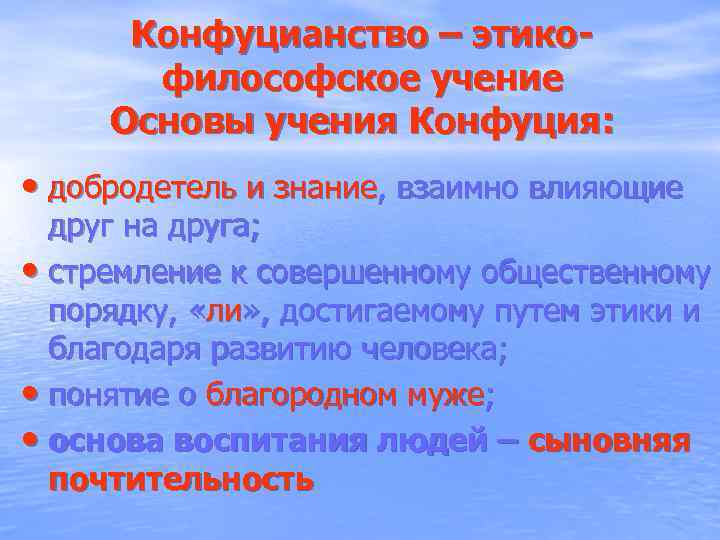 Конфуцианство – этико-философское учение
Основы учения Конфуция:

• добродетель и знание, взаимно влияющие друг на друга;
• стремление к совершенному общественному порядку, «ли», достигаемому путем этики и благодаря развитию человека;
• понятие о благородном муже;
• основа воспитания людей – сыновняя почтительность